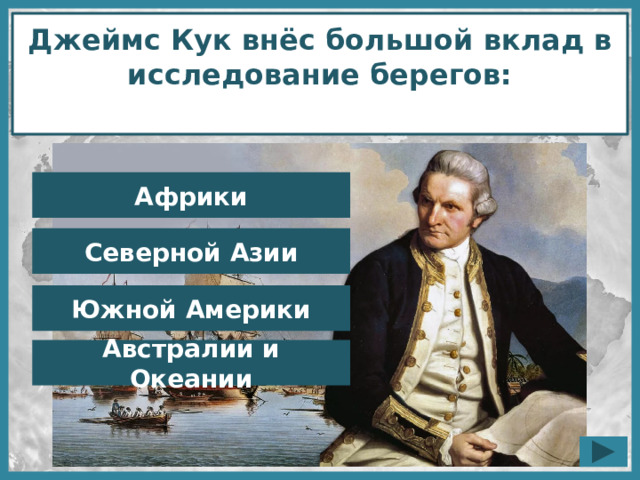 Джеймс Кук внёс большой вклад в исследование берегов:

Африки

Северной Азии

Южной Америки

Австралии и Океании